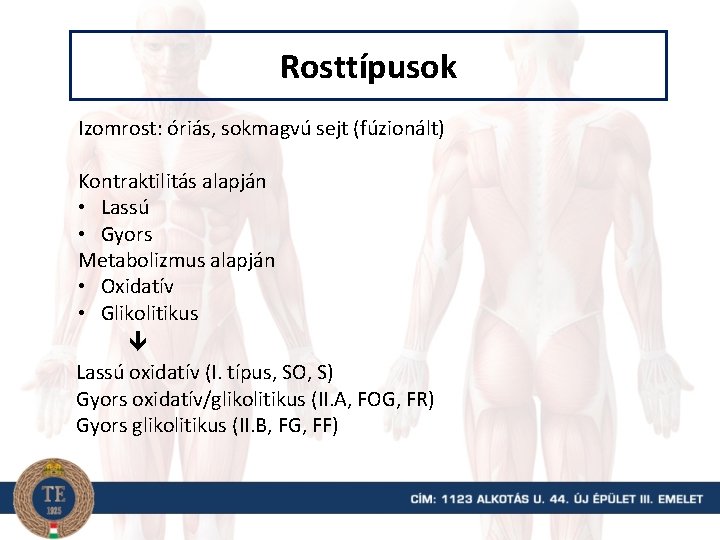 Rosttípusok

Izomrost: óriás, sokmagvú sejt (fúzionált)

Kontraktilitás alapján
• Lassú
• Gyors
Metabolizmus alapján
• Oxidatív
• Glikolitikus
↓
Lassú oxidatív (I. típus, SO, S)
Gyors oxidatív/glikolitikus (II.A, FOG, FR)
Gyors glikolitikus (II.B, FG, FF)

TE
1925

CÍM: 1123 ALKOTÁS U. 44. ÚJ ÉPÜLET III. EMELET